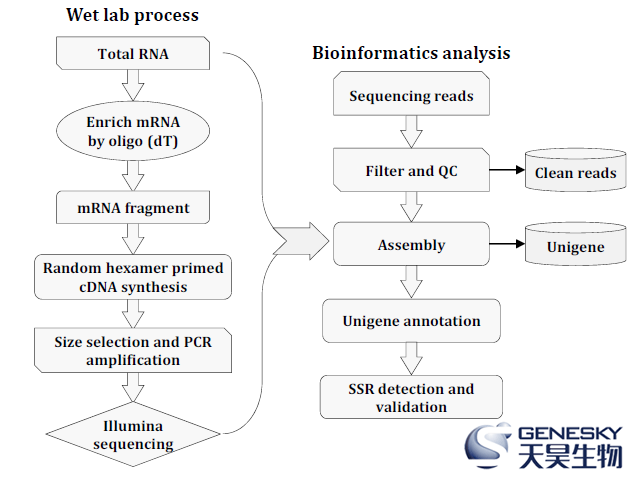 Wet lab process

Total RNA

Enrich mRNA by oligo (dT)

mRNA fragment

Random hexamer primed cDNA synthesis

Size selection and PCR amplification

Illumina sequencing

Bioinformatics analysis

Sequencing reads

Filter and QC

Clean reads

Assembly

Unigene

Unigene annotation

SSR detection and validation

GENESKY
天昊生物